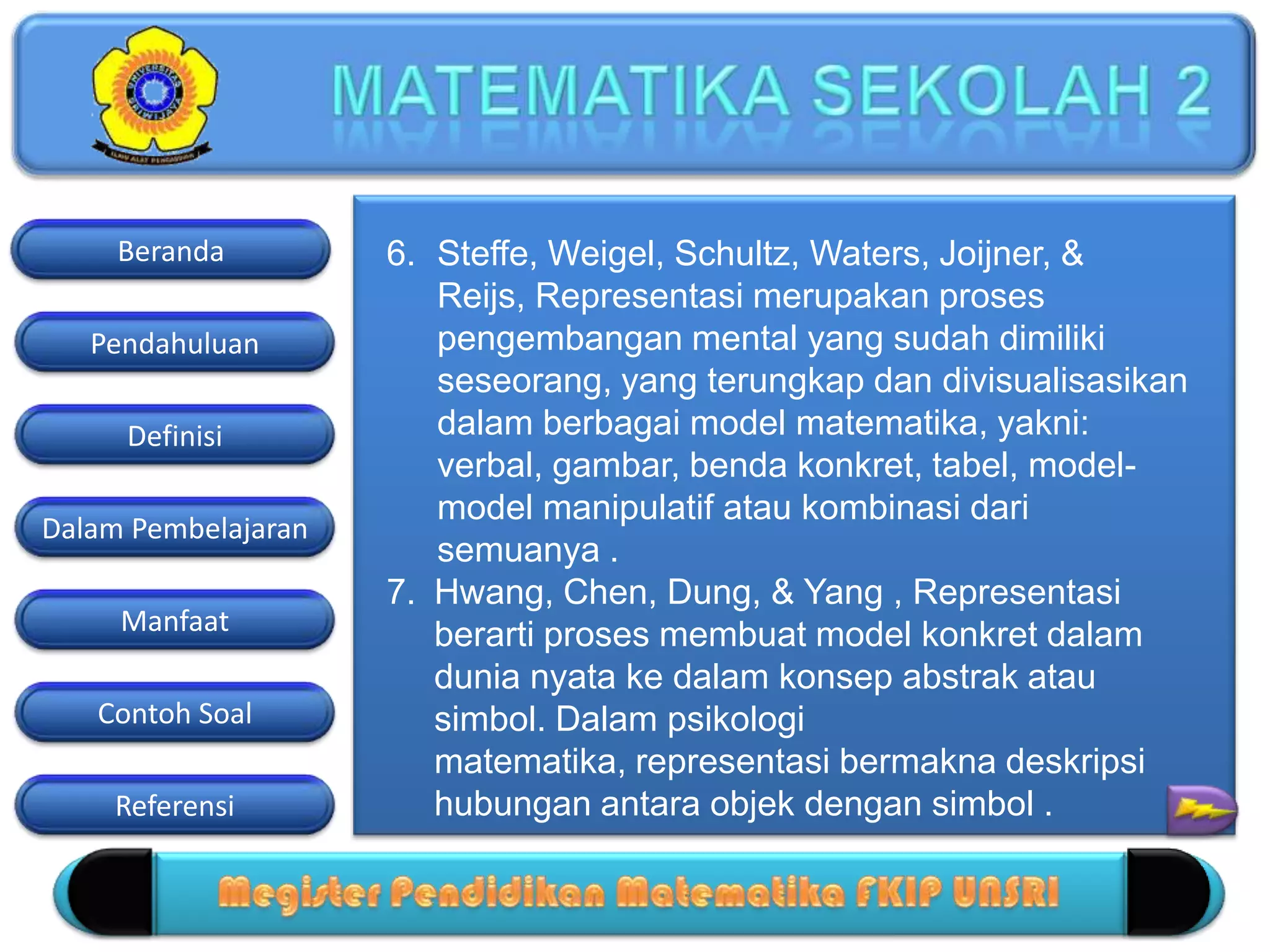 UNIVERSITAS SRIWIJAYA

ILMU ALAT PENGABDIAN

MATEMATIKA SEKOLAH 2

Beranda

Pendahuluan

Definisi

Dalam Pembelajaran

Manfaat

Contoh Soal

Referensi

6. Steffe, Weigel, Schultz, Waters, Joijner, & Reijs, Representasi merupakan proses pengembangan mental yang sudah dimiliki seseorang, yang terungkap dan divisualisasikan dalam berbagai model matematika, yakni: verbal, gambar, benda konkret, tabel, model-model manipulatif atau kombinasi dari semuanya .

7. Hwang, Chen, Dung, & Yang , Representasi berarti proses membuat model konkret dalam dunia nyata ke dalam konsep abstrak atau simbol. Dalam psikologi matematika, representasi bermakna deskripsi hubungan antara objek dengan simbol .

Megister Pendidikan Matematika FKIP UNSRI